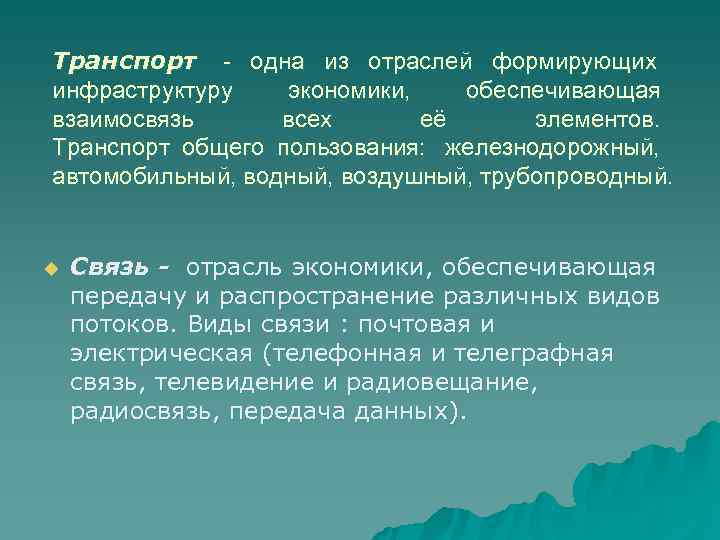 Транспорт - одна из отраслей формирующих инфраструктуру экономики, обеспечивающая взаимосвязь всех её элементов. Транспорт общего пользования: железнодорожный, автомобильный, водный, воздушный, трубопроводный.

Связь - отрасль экономики, обеспечивающая передачу и распространение различных видов потоков. Виды связи : почтовая и электрическая (телефонная и телеграфная связь, телевидение и радиовещание, радиосвязь, передача данных).